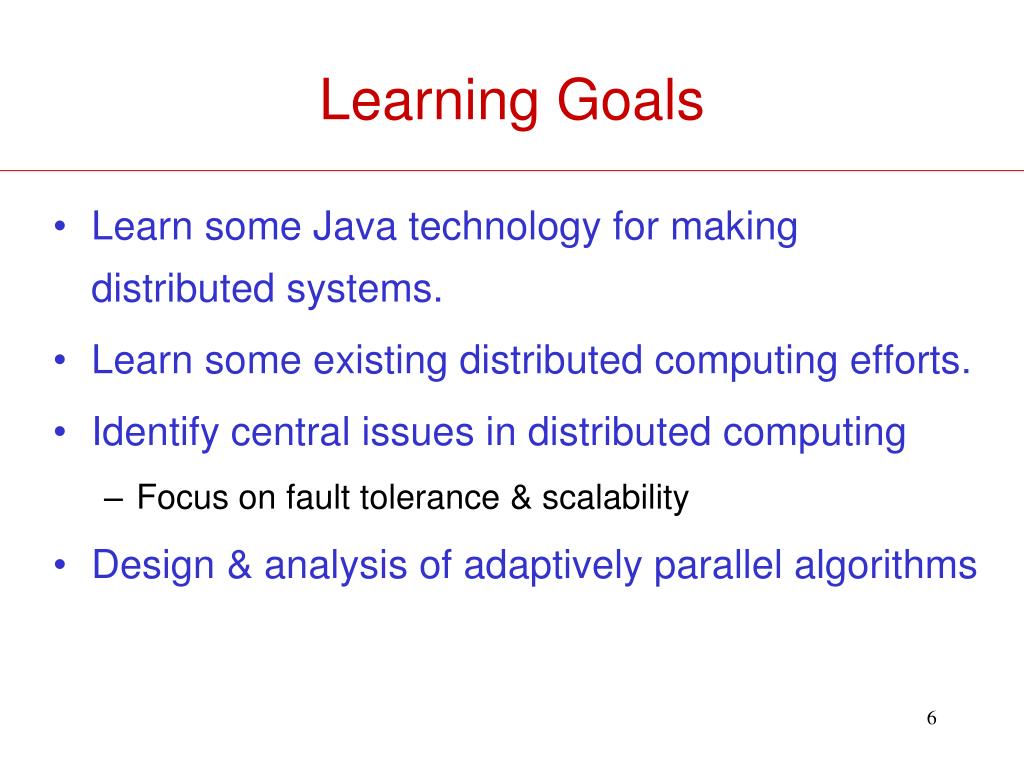 Learning Goals

• Learn some Java technology for making distributed systems.
• Learn some existing distributed computing efforts.
• Identify central issues in distributed computing
  – Focus on fault tolerance & scalability
• Design & analysis of adaptively parallel algorithms

6